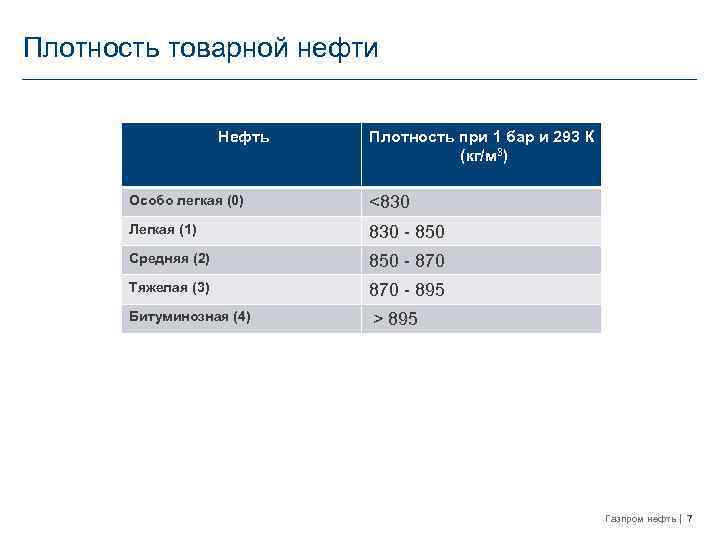 Плотность товарной нефти

| Нефть | Плотность при 1 бар и 293 К (кг/м$^3$) |
|---|---|
| Особо легкая (0) | <830 |
| Легкая (1) | 830 - 850 |
| Средняя (2) | 850 - 870 |
| Тяжелая (3) | 870 - 895 |
| Битуминозная (4) | > 895 |

Газпром нефть | 7